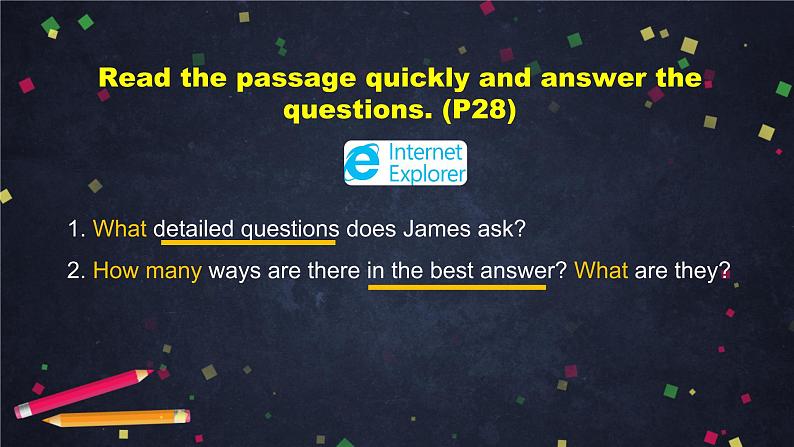 Read the passage quickly and answer the questions. (P28)

Internet Explorer

1. What detailed questions does James ask?

2. How many ways are there in the best answer? What are they?